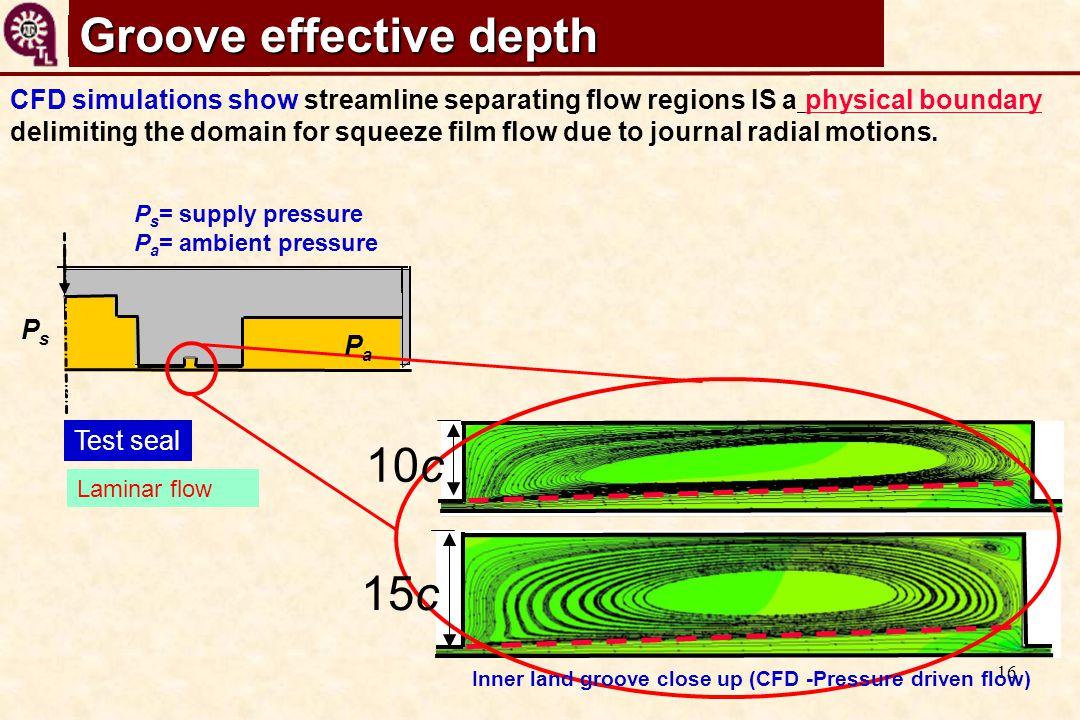 Groove effective depth

CFD simulations show streamline separating flow regions IS a physical boundary delimiting the domain for squeeze film flow due to journal radial motions.

$P_s$= supply pressure
$P_a$= ambient pressure

$P_s$

$P_a$

Test seal

Laminar flow

10c

15c

Inner land groove close up (CFD -Pressure driven flow)

16